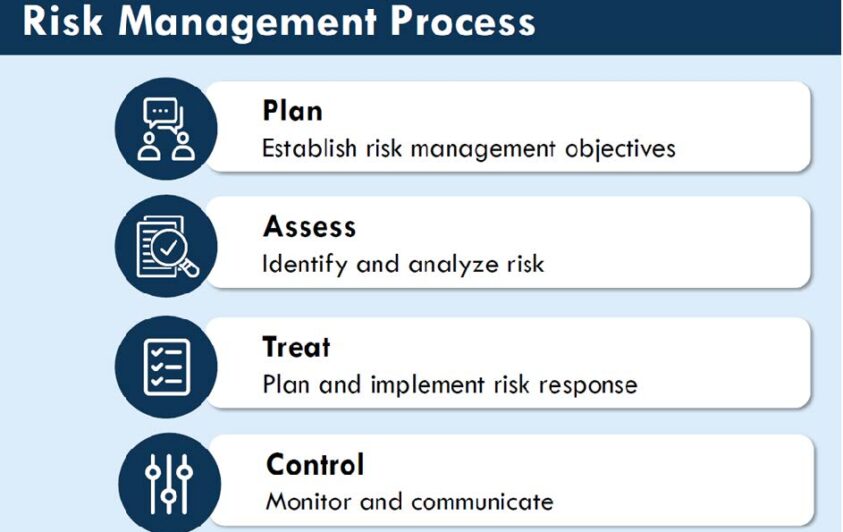 Risk Management Process

Plan
Establish risk management objectives

Assess
Identify and analyze risk

Treat
Plan and implement risk response

Control
Monitor and communicate